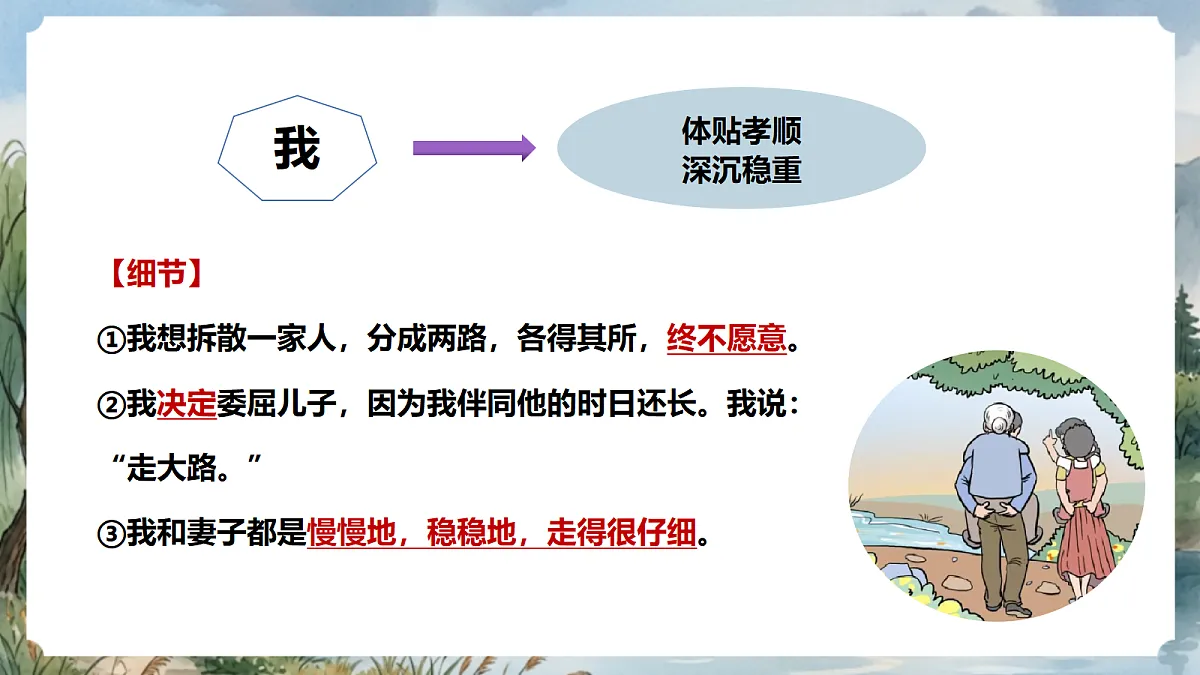 我

体贴孝顺
深沉稳重

【细节】

①我想拆散一家人，分成两路，各得其所，终不愿意。

②我决定委屈儿子，因为我伴同他的时日还长。我说：“走大路。”

③我和妻子都是慢慢地，稳稳地，走得很仔细。